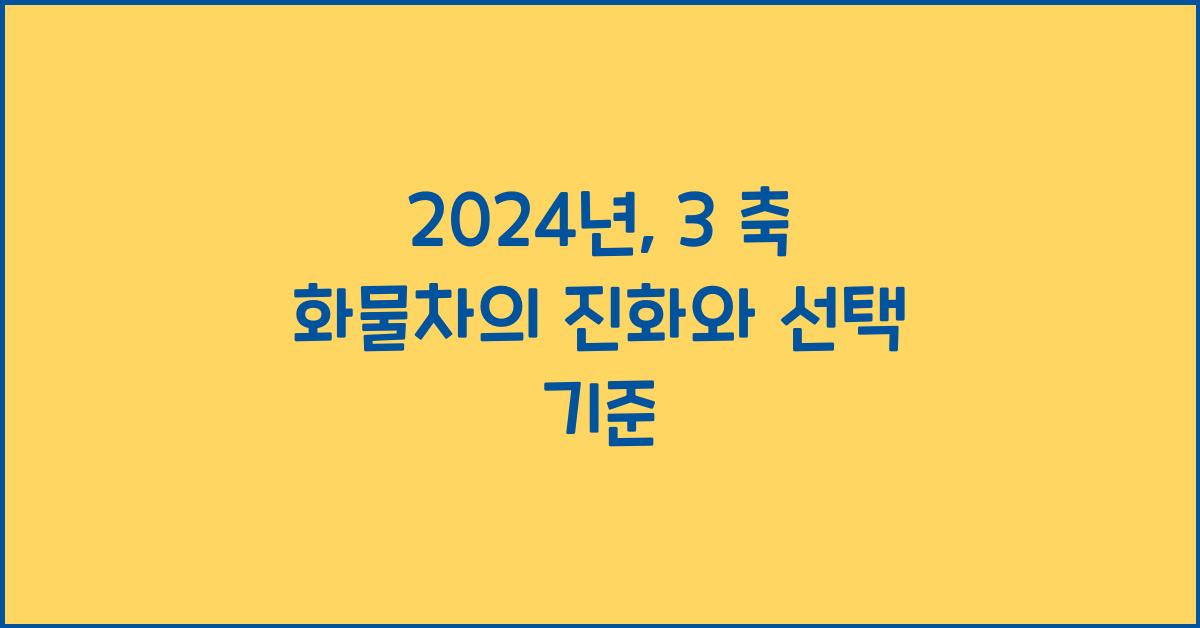 2024년, 3 축 화물차의 진화와 선택 기준